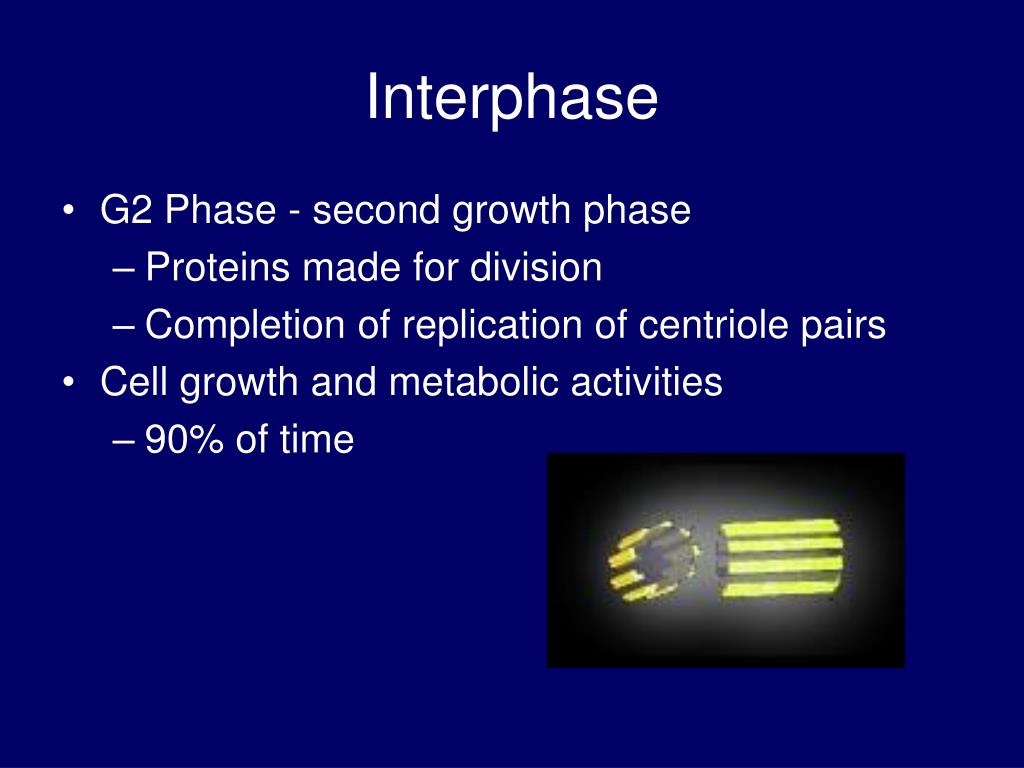 Interphase

• G2 Phase - second growth phase
 – Proteins made for division
 – Completion of replication of centriole pairs
• Cell growth and metabolic activities
 – 90% of time